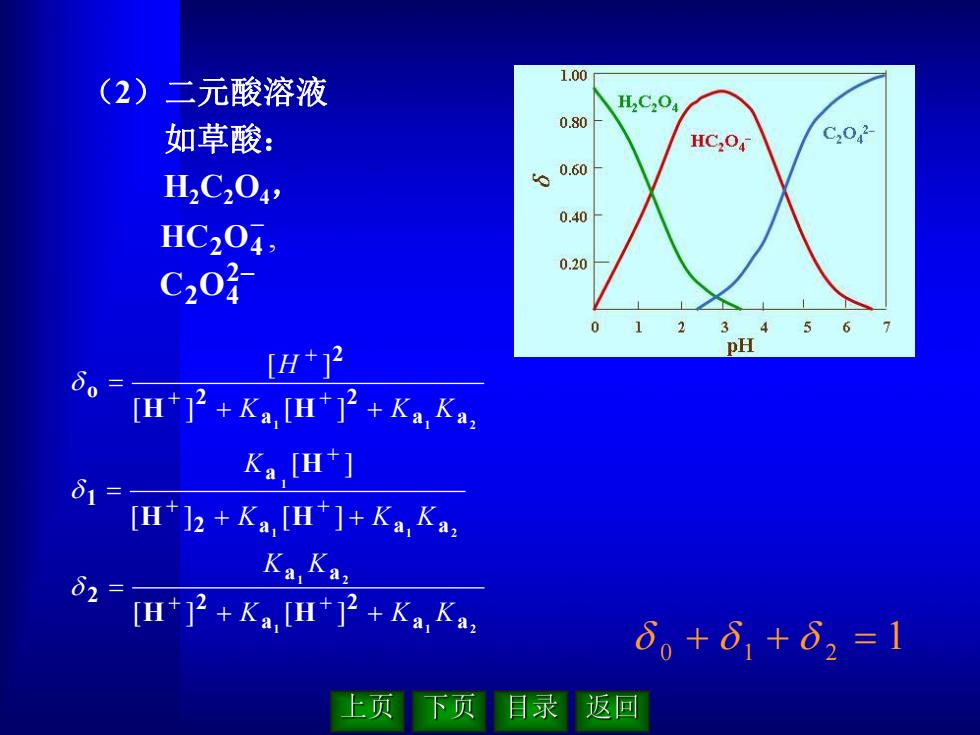 （2）二元酸溶液

如草酸：

$H_2C_2O_4$，

$HC_2O_4^-$，

$C_2O_4^{2-}$

1.00
0.80
0.60
0.40
0.20
$\delta$
$H_2C_2O_4$
$HC_2O_4^-$
$C_2O_4^{2-}$
0 1 2 3 4 5 6 7
pH

$\delta_0 = \frac{[H^+]^2}{[H^+]^2 + K_{a_1}[H^+]^2 + K_{a_1}K_{a_2}}$

$\delta_1 = \frac{K_{a_1}[H^+]}{[H^+]_2 + K_{a_1}[H^+] + K_{a_1}K_{a_2}}$

$\delta_2 = \frac{K_{a_1}K_{a_2}}{[H^+]^2 + K_{a_1}[H^+]^2 + K_{a_1}K_{a_2}}$

$\delta_0 + \delta_1 + \delta_2 = 1$

上页 下页 目录 返回